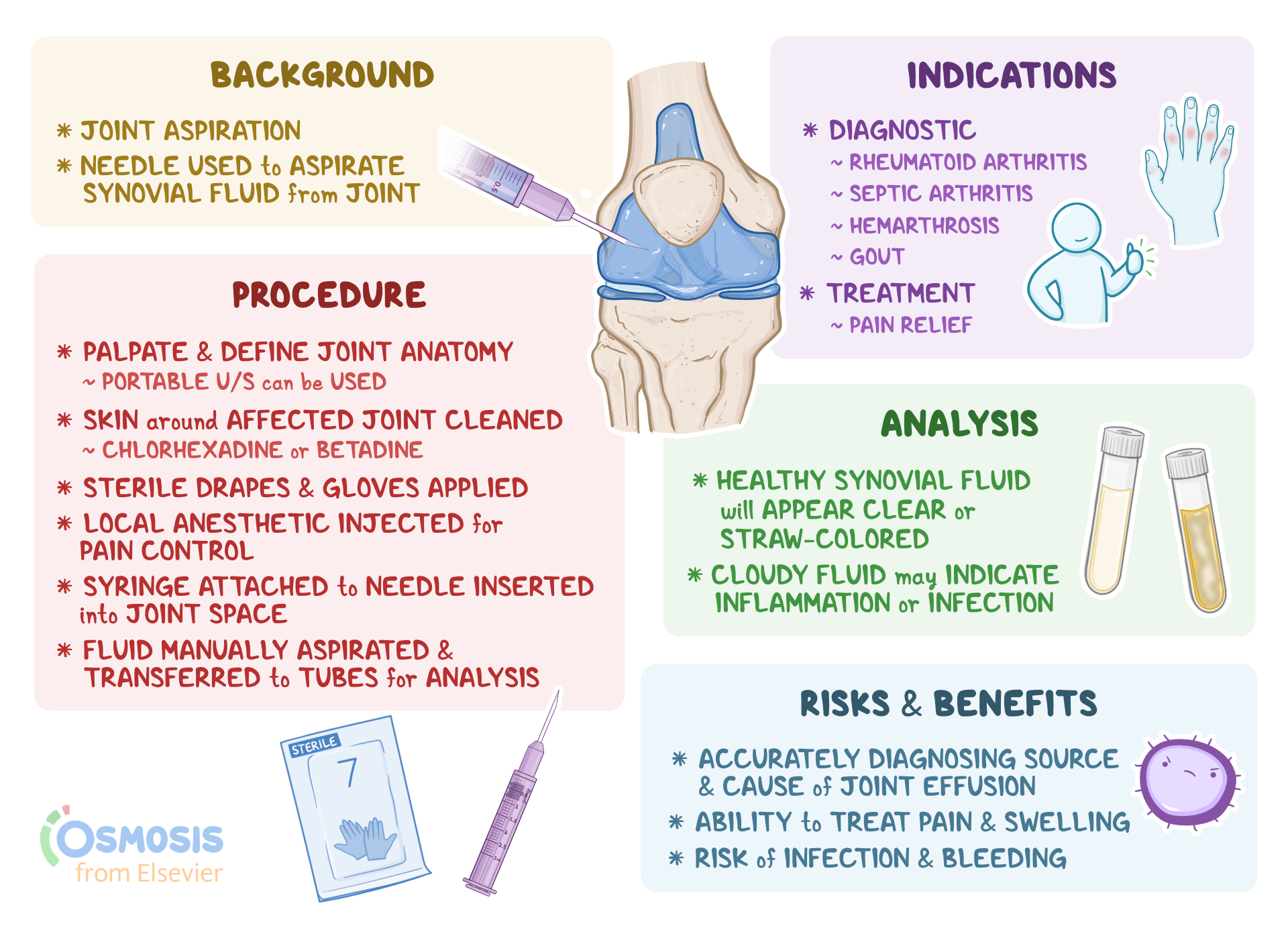 BACKGROUND

* JOINT ASPIRATION
* NEEDLE USED to ASPIRATE SYNOVIAL FLUID from JOINT

PROCEDURE

* PALPATE & DEFINE JOINT ANATOMY
~ PORTABLE U/S can be USED
* SKIN around AFFECTED JOINT CLEANED
~ CHLORHEXADINE or BETADINE
* STERILE DRAPES & GLOVES APPLIED
* LOCAL ANESTHETIC INJECTED for PAIN CONTROL
* SYRINGE ATTACHED to NEEDLE INSERTED into JOINT SPACE
* FLUID MANUALLY ASPIRATED & TRANSFERRED to TUBES for ANALYSIS

STERILE
7

OSMOSIS
from Elsevier

INDICATIONS

* DIAGNOSTIC
~ RHEUMATOID ARTHRITIS
~ SEPTIC ARTHRITIS
~ HEMARTHROSIS
~ GOUT
* TREATMENT
~ PAIN RELIEF

ANALYSIS

* HEALTHY SYNOVIAL FLUID will APPEAR CLEAR or STRAW-COLORED
* CLOUDY FLUID may INDICATE INFLAMMATION or INFECTION

RISKS & BENEFITS

* ACCURATELY DIAGNOSING SOURCE & CAUSE of JOINT EFFUSION
* ABILITY to TREAT PAIN & SWELLING
* RISK of INFECTION & BLEEDING